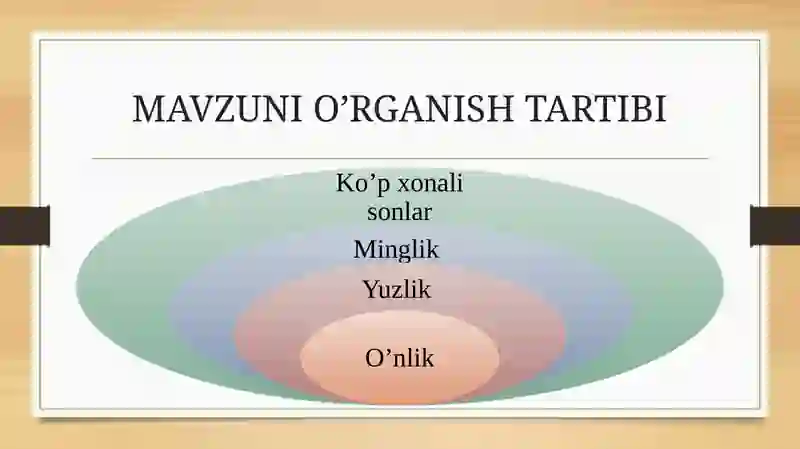 MAVZUNI O’RGANISH TARTIBI

Ko’p xonali sonlar

Minglik

Yuzlik

O’nlik